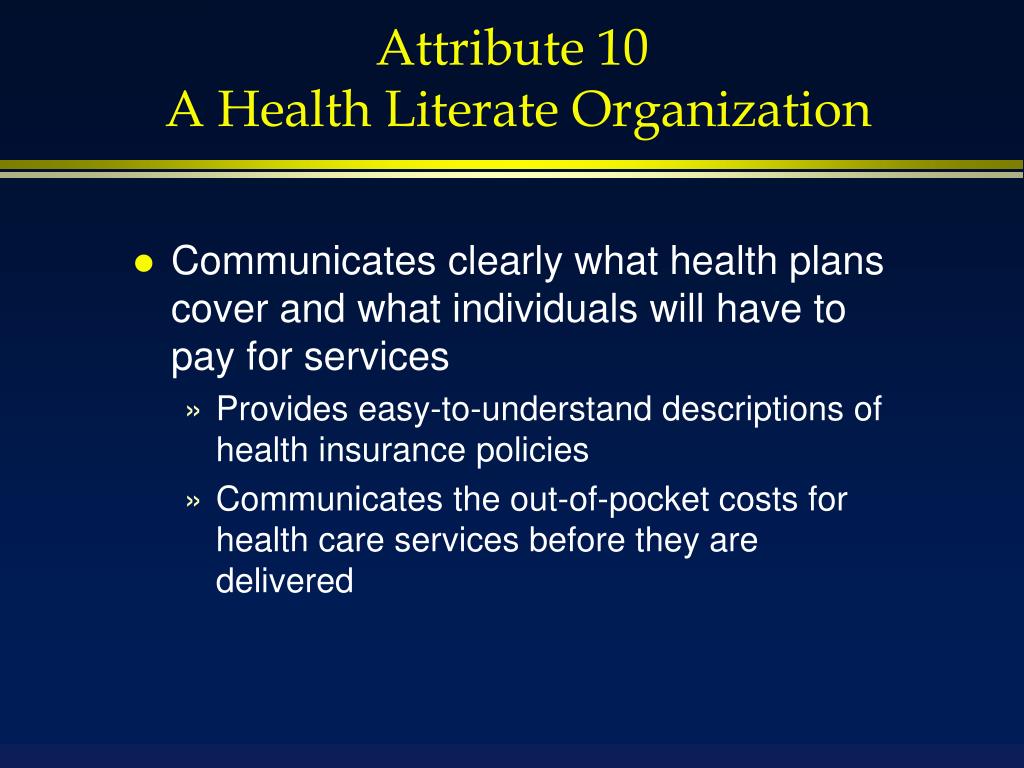 Attribute 10
A Health Literate Organization

● Communicates clearly what health plans cover and what individuals will have to pay for services

» Provides easy-to-understand descriptions of health insurance policies

» Communicates the out-of-pocket costs for health care services before they are delivered